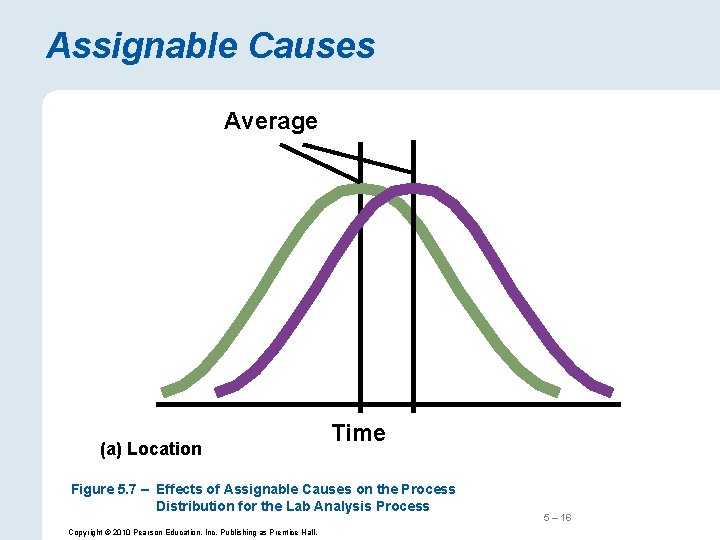 Assignable Causes

Average

Time

(a) Location

Figure 5.7 – Effects of Assignable Causes on the Process Distribution for the Lab Analysis Process

5 – 16

Copyright © 2010 Pearson Education, Inc. Publishing as Prentice Hall.